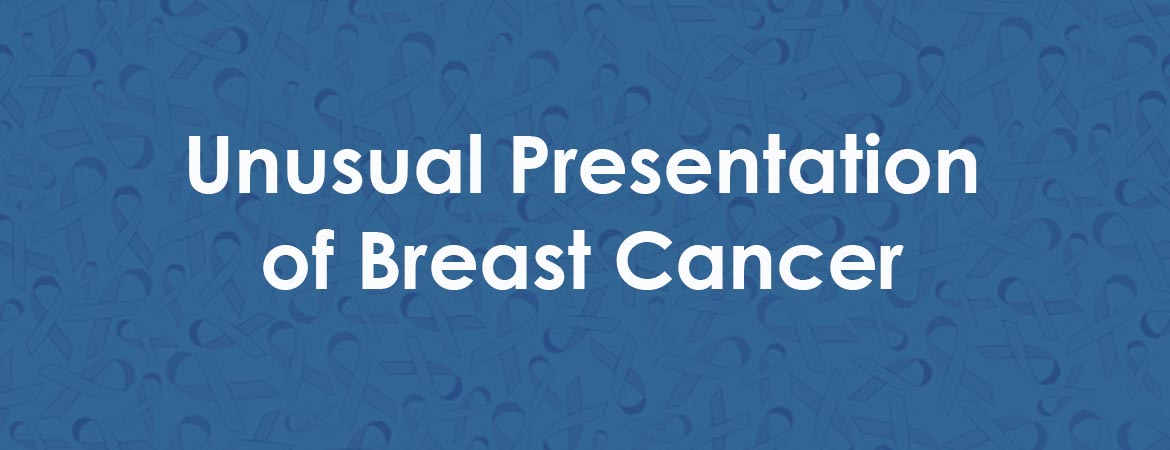 Unusual Presentation of Breast Cancer